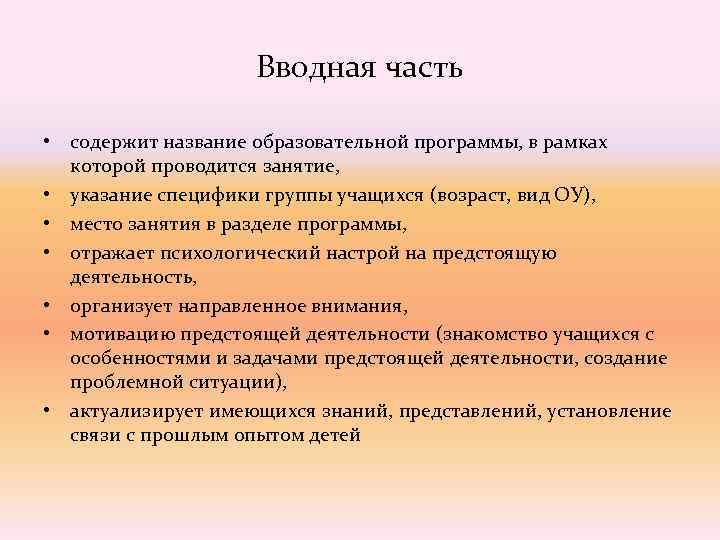 Вводная часть

• содержит название образовательной программы, в рамках которой проводится занятие,
• указание специфики группы учащихся (возраст, вид ОУ),
• место занятия в разделе программы,
• отражает психологический настрой на предстоящую деятельность,
• организует направленное внимания,
• мотивацию предстоящей деятельности (знакомство учащихся с особенностями и задачами предстоящей деятельности, создание проблемной ситуации),
• актуализирует имеющихся знаний, представлений, установление связи с прошлым опытом детей